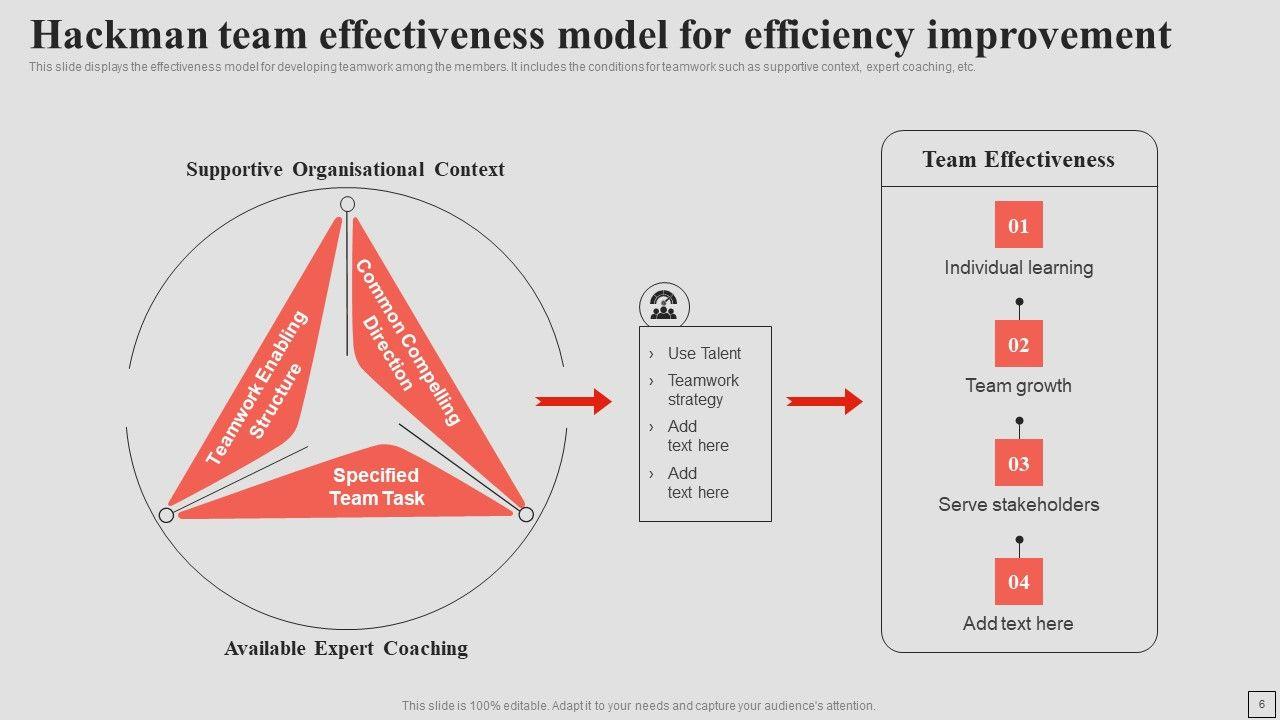 Hackman team effectiveness model for efficiency improvement

This slide displays the effectiveness model for developing teamwork among the members. It includes the conditions for teamwork such as supportive context, expert coaching, etc.

Supportive Organisational Context

Teamwork Enabling Structure

Common Compelling Direction

Specified Team Task

Available Expert Coaching

› Use Talent
› Teamwork strategy
› Add text here
› Add text here

Team Effectiveness

01
Individual learning

02
Team growth

03
Serve stakeholders

04
Add text here

This slide is 100% editable. Adapt it to your needs and capture your audience's attention.

6